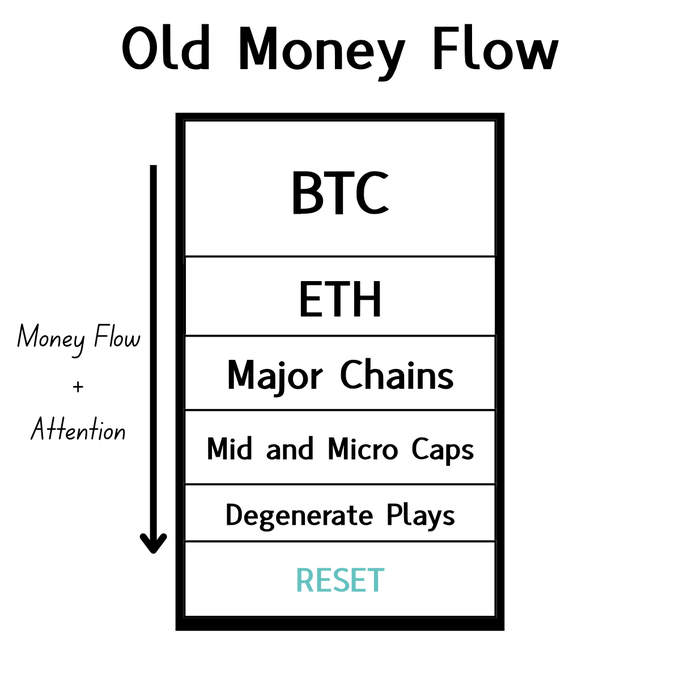 Old Money Flow

Money Flow
+
Attention

BTC

ETH

Major Chains

Mid and Micro Caps

Degenerate Plays

RESET